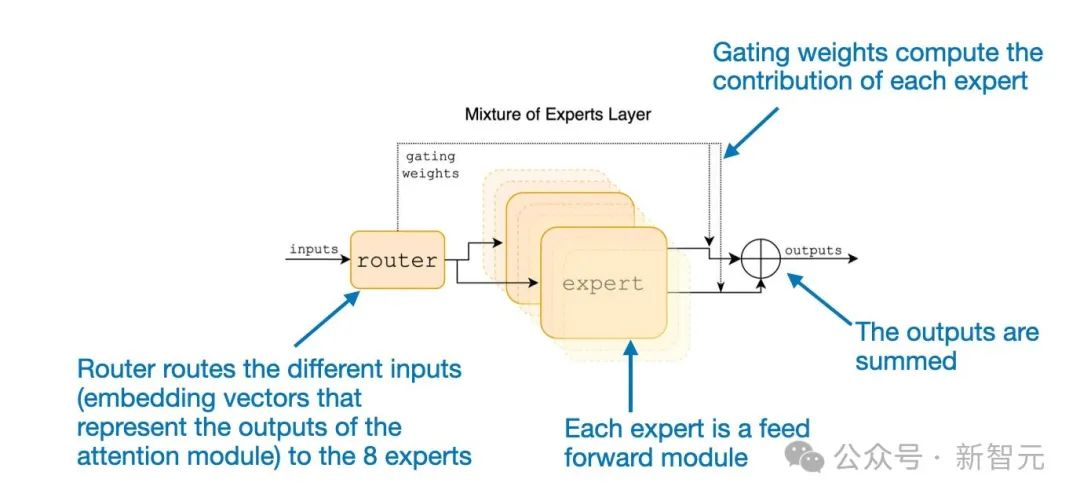 Gating weights compute the contribution of each expert

Mixture of Experts Layer

gating weights

inputs

router

expert

outputs

The outputs are summed

Router routes the different inputs (embedding vectors that represent the outputs of the attention module) to the 8 experts

Each expert is a feed forward module

公众号 · 新智元